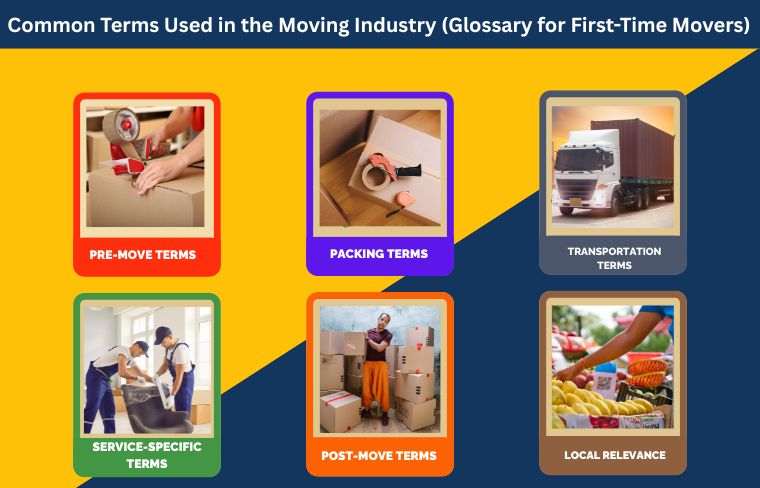 Common Terms Used in the Moving Industry (Glossary for First-Time Movers)

PRE-MOVE TERMS

PACKING TERMS

TRANSPORTATION TERMS

SERVICE-SPECIFIC TERMS

POST-MOVE TERMS

LOCAL RELEVANCE